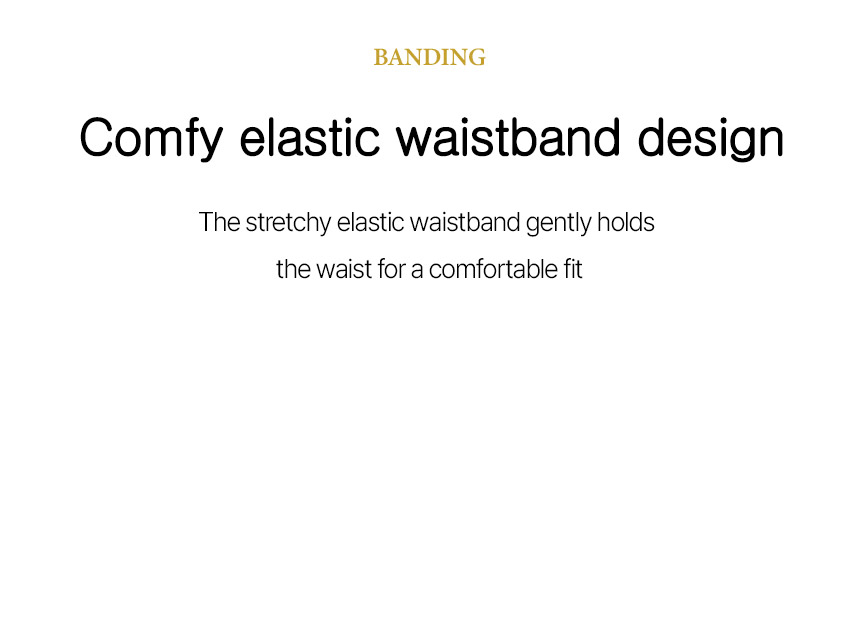 BANDING

Comfy elastic waistband design

The stretchy elastic waistband gently holds the waist for a comfortable fit